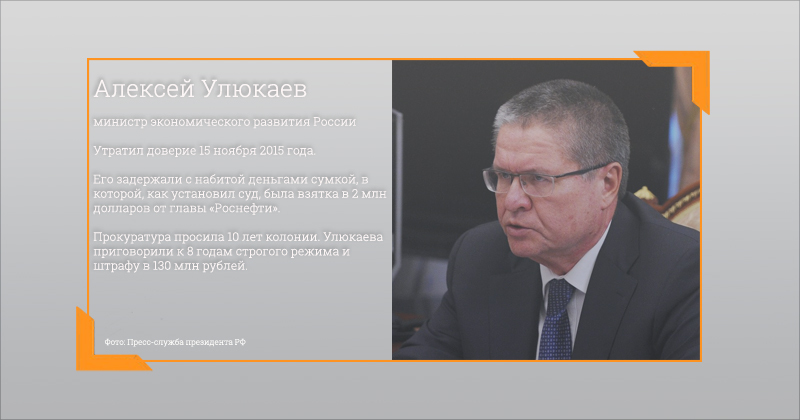 Алексей Улюкаев

министр экономического развития России

Утратил доверие 15 ноября 2015 года.

Его задержали с набитой деньгами сумкой, в которой, как установил суд, была взятка в 2 млн долларов от главы «Роснефти».

Прокуратура просила 10 лет колонии. Улюкаева приговорили к 8 годам строгого режима и штрафу в 130 млн рублей.

Фото: Пресс-служба президента РФ